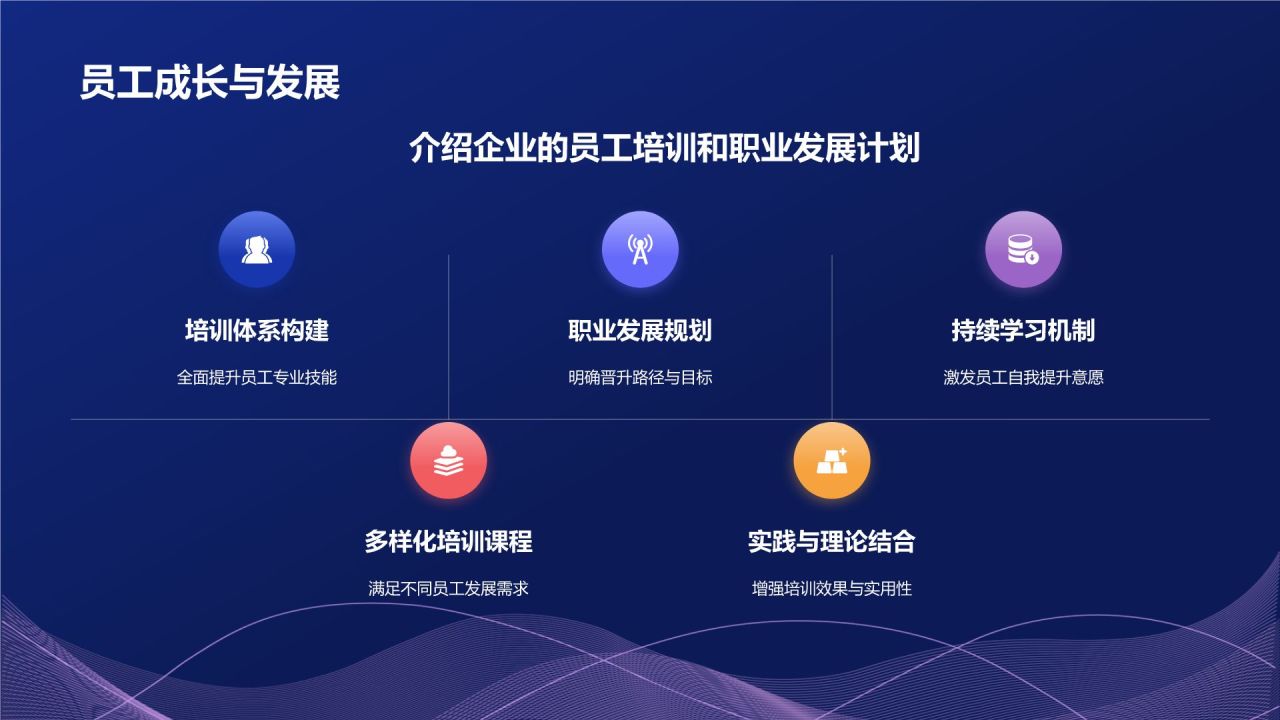 员工成长与发展

介绍企业的员工培训和职业发展计划

培训体系构建

全面提升员工专业技能

职业发展规划

明确晋升路径与目标

持续学习机制

激发员工自我提升意愿

多样化培训课程

满足不同员工发展需求

实践与理论结合

增强培训效果与实用性